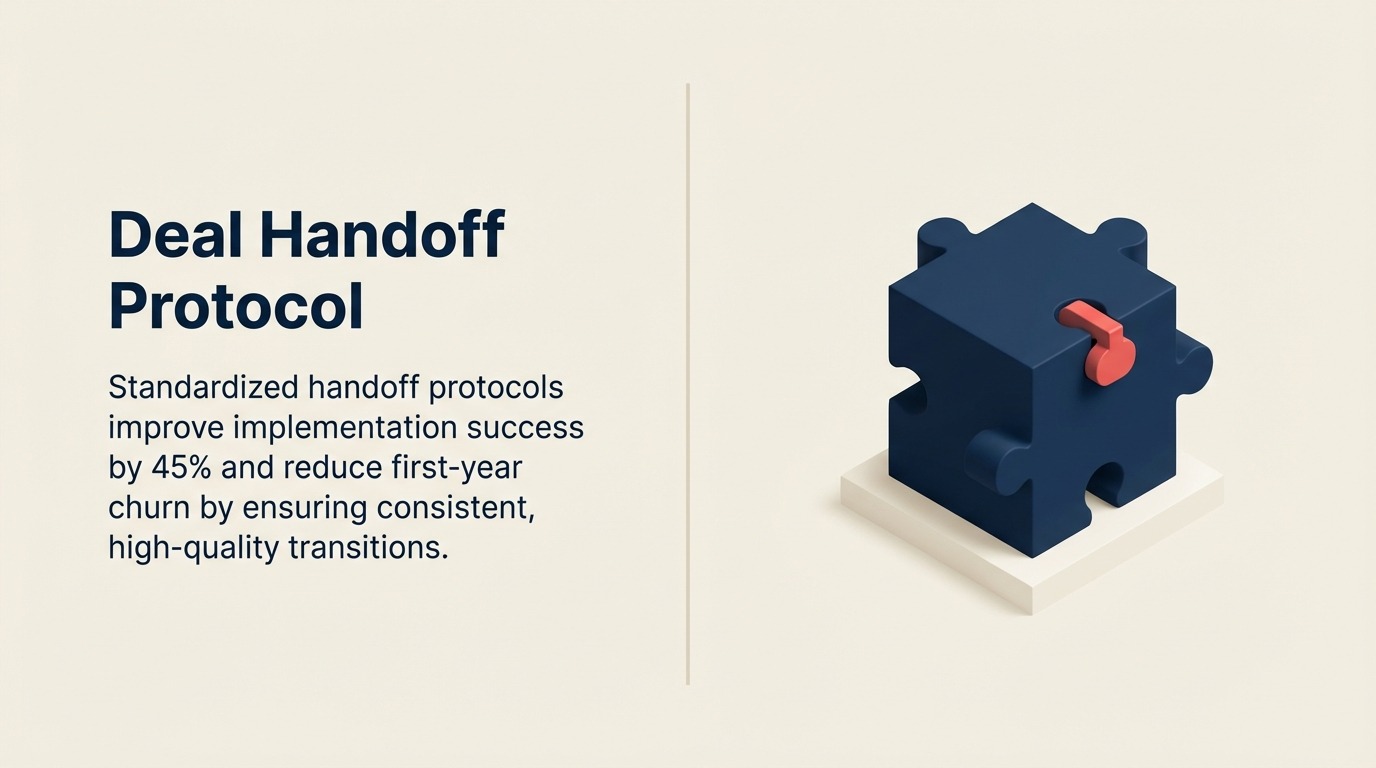 Deal Handoff Protocol

Standardized handoff protocols improve implementation success by 45% and reduce first-year churn by ensuring consistent, high-quality transitions.